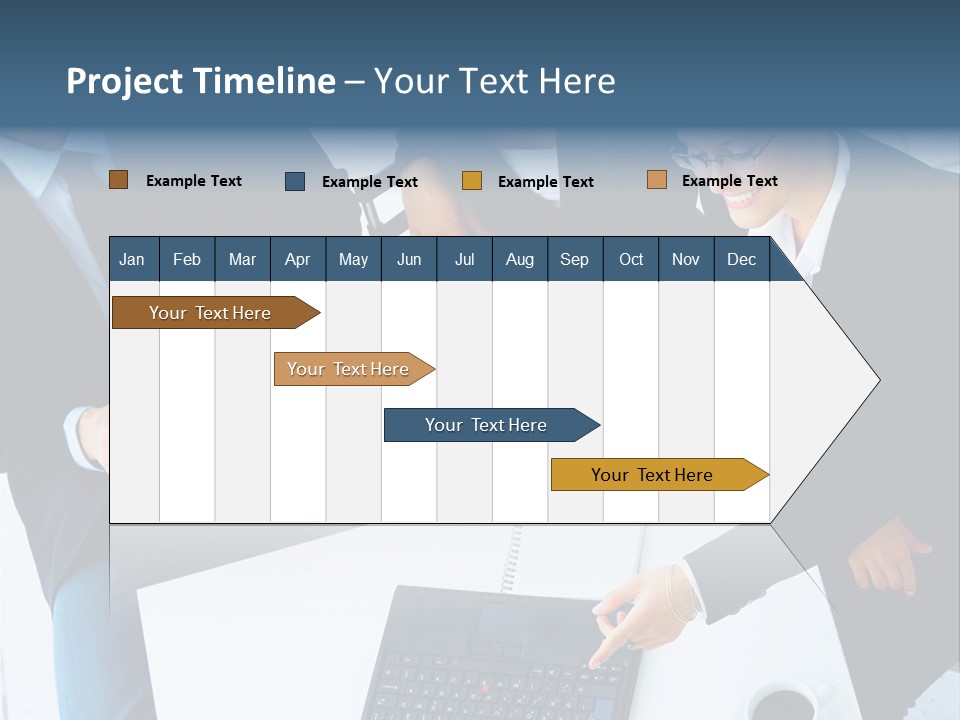 Project Timeline – Your Text Here

Example Text Example Text Example Text Example Text

| Jan | Feb | Mar | Apr | May | Jun | Jul | Aug | Sep | Oct | Nov | Dec |
|---|---|---|---|---|---|---|---|---|---|---|---|

Your Text Here

Your Text Here

Your Text Here

Your Text Here